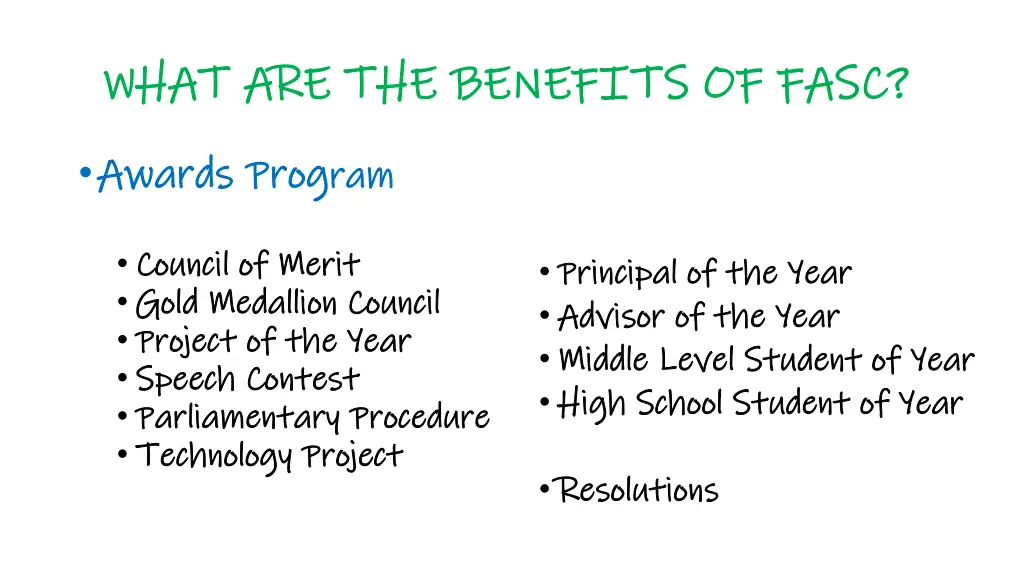 WHAT ARE THE BENEFITS OF FASC?

•Awards Program

• Council of Merit
• Gold Medallion Council
• Project of the Year
• Speech Contest
• Parliamentary Procedure
• Technology Project

• Principal of the Year
• Advisor of the Year
• Middle Level Student of Year
• High School Student of Year

•Resolutions